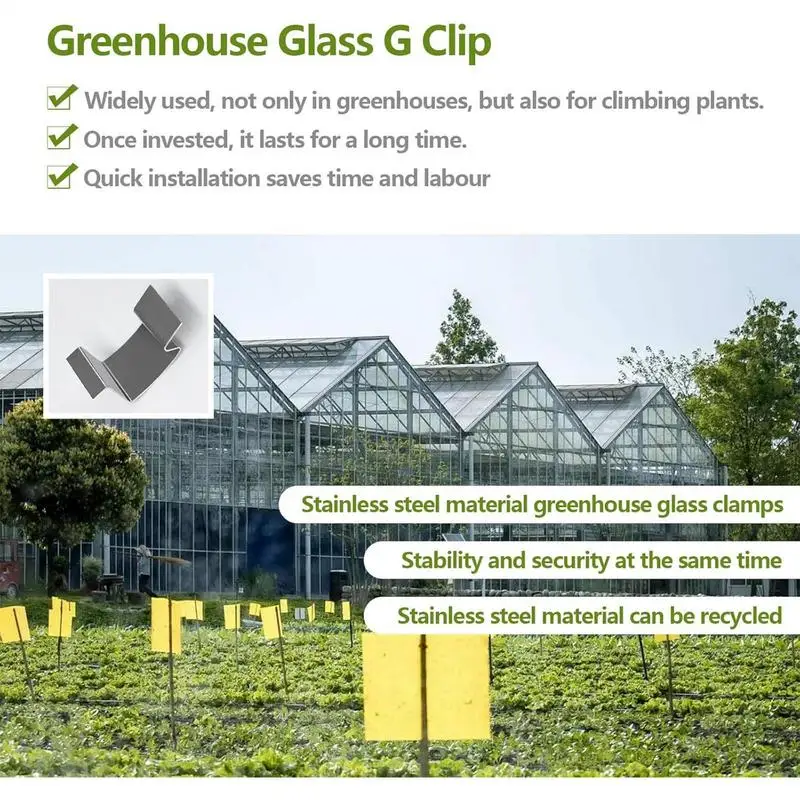 Greenhouse Glass G Clip

Widely used, not only in greenhouses, but also for climbing plants.

Once invested, it lasts for a long time.

Quick installation saves time and labour

Stainless steel material greenhouse glass clamps

Stability and security at the same time

Stainless steel material can be recycled